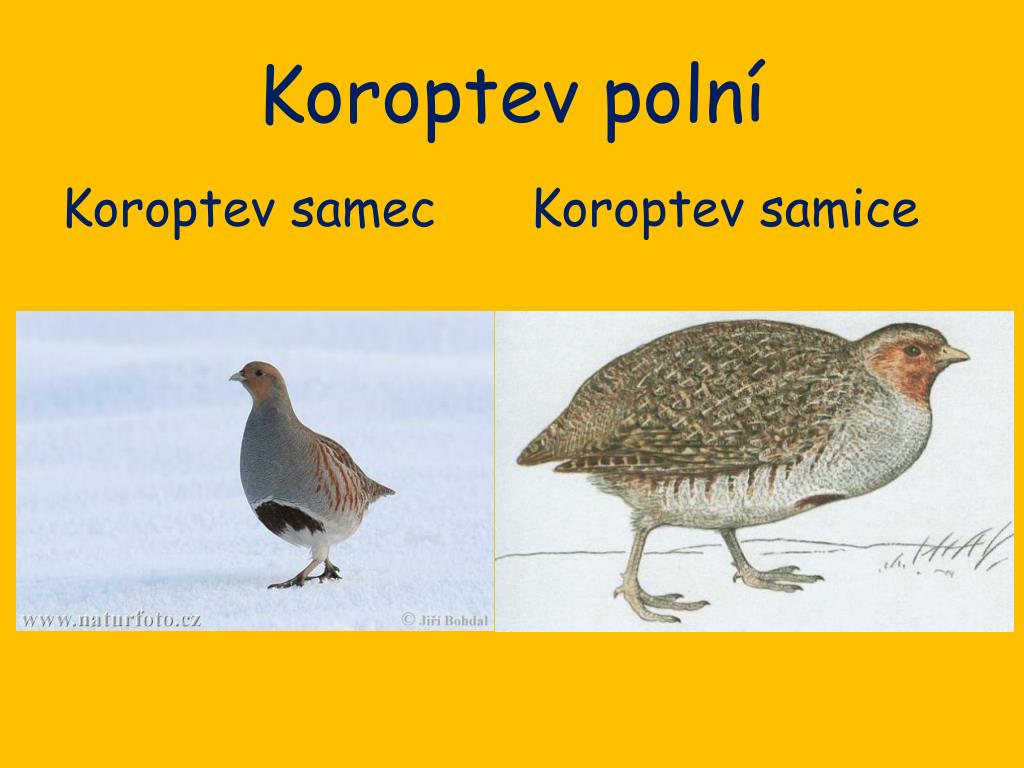 Koroptev polní

Koroptev samec

Koroptev samice

www.naturfoto.cz

© Jiří Bohdal